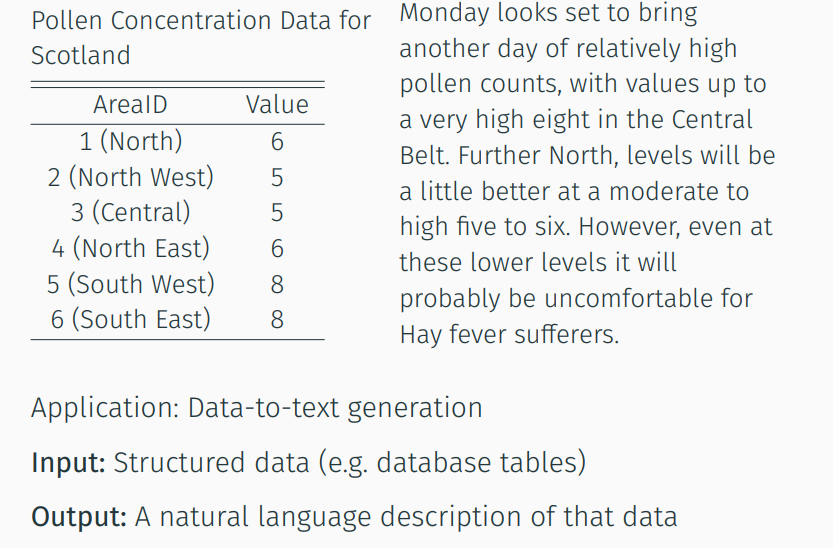 Pollen Concentration Data for Scotland

| AreaID | Value |
|---|---|
| 1 (North) | 6 |
| 2 (North West) | 5 |
| 3 (Central) | 5 |
| 4 (North East) | 6 |
| 5 (South West) | 8 |
| 6 (South East) | 8 |

Monday looks set to bring another day of relatively high pollen counts, with values up to a very high eight in the Central Belt. Further North, levels will be a little better at a moderate to high five to six. However, even at these lower levels it will probably be uncomfortable for Hay fever sufferers.

Application: Data-to-text generation

Input: Structured data (e.g. database tables)

Output: A natural language description of that data